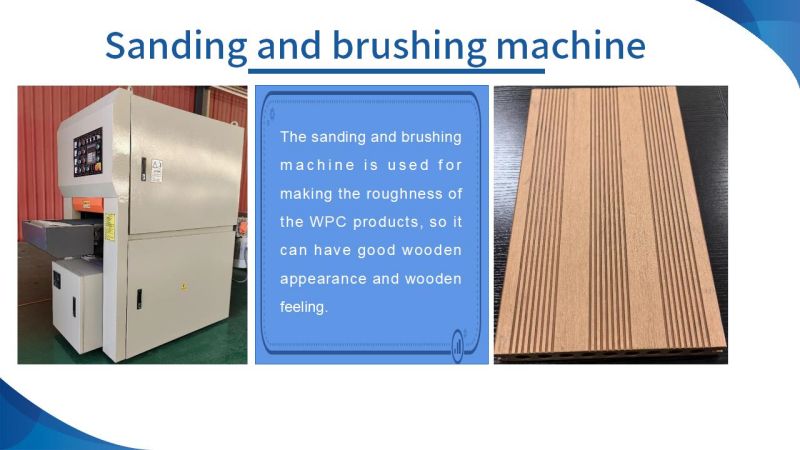 Sanding and brushing machine

The sanding and brushing machine is used for making the roughness of the WPC products, so it can have good wooden appearance and wooden feeling.